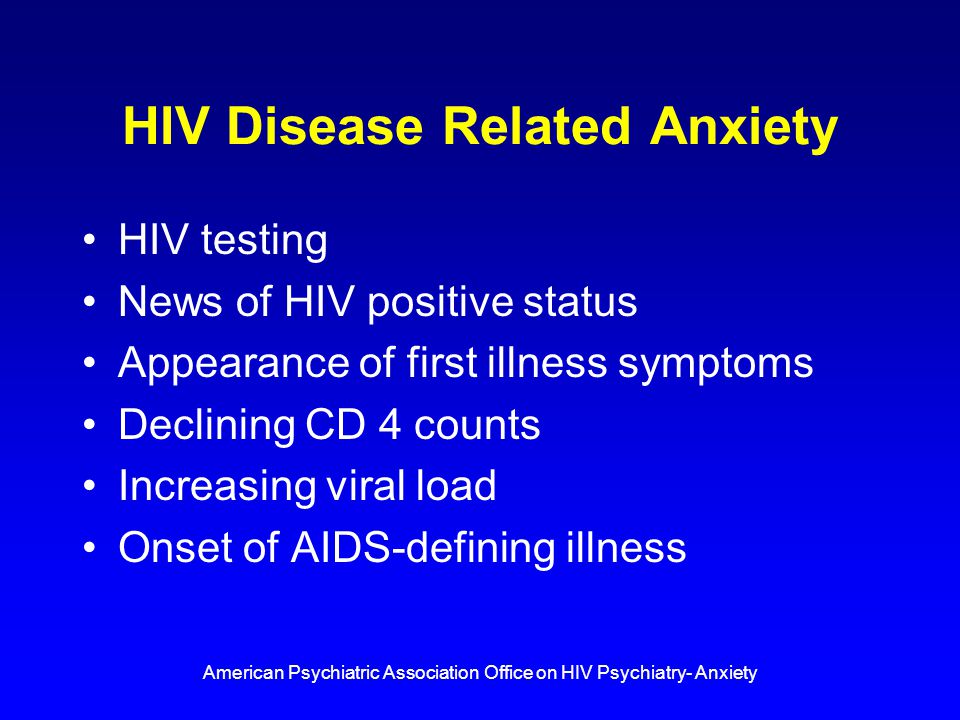 HIV Disease Related Anxiety

• HIV testing
• News of HIV positive status
• Appearance of first illness symptoms
• Declining CD 4 counts
• Increasing viral load
• Onset of AIDS-defining illness

American Psychiatric Association Office on HIV Psychiatry- Anxiety